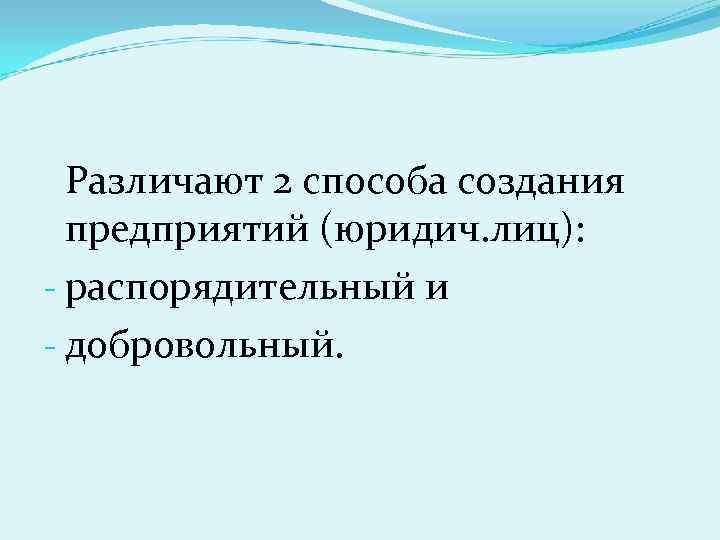 Различают 2 способа создания предприятий (юридич.лиц):
- распорядительный и
- добровольный.